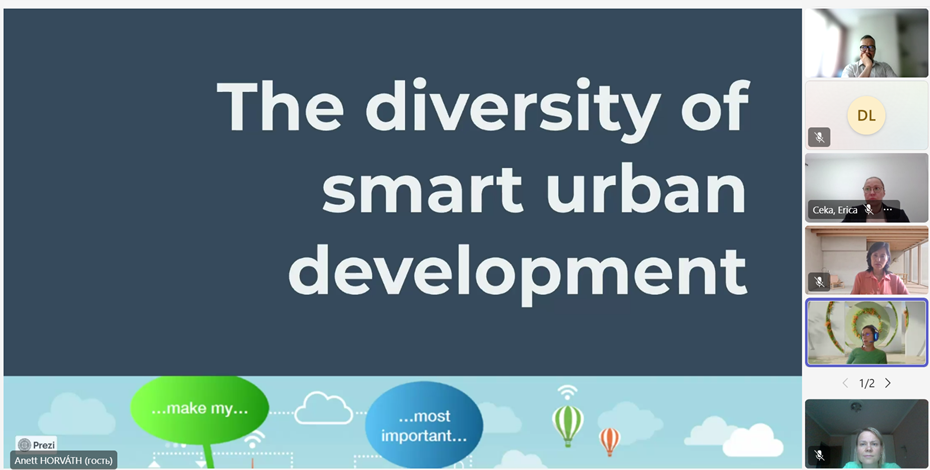 The diversity of smart urban development

...make my...

...most important...

Prezi

Anett HORVÁTH (гость)

DL

Ceka, Erica

1/2